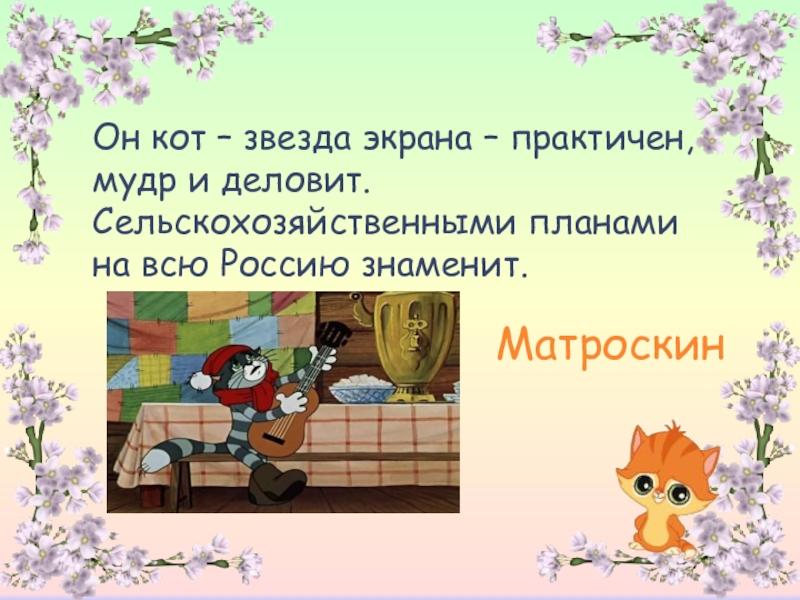 Он кот – звезда экрана – практичен, мудр и деловит. Сельскохозяйственными планами на всю Россию знаменит.

Матроскин